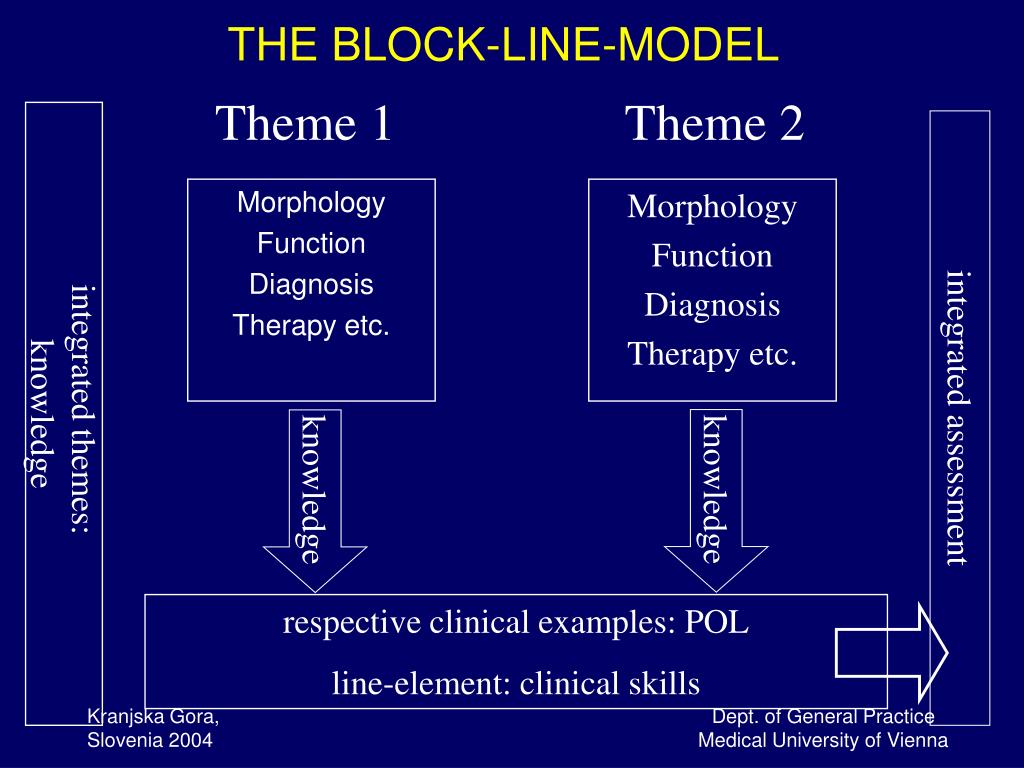 THE BLOCK-LINE-MODEL

integrated themes: knowledge

Theme 1

Morphology
Function
Diagnosis
Therapy etc.

knowledge

Theme 2

Morphology
Function
Diagnosis
Therapy etc.

knowledge

integrated assessment

respective clinical examples: POL

line-element: clinical skills

Kranjska Gora,
Slovenia 2004

Dept. of General Practice
Medical University of Vienna